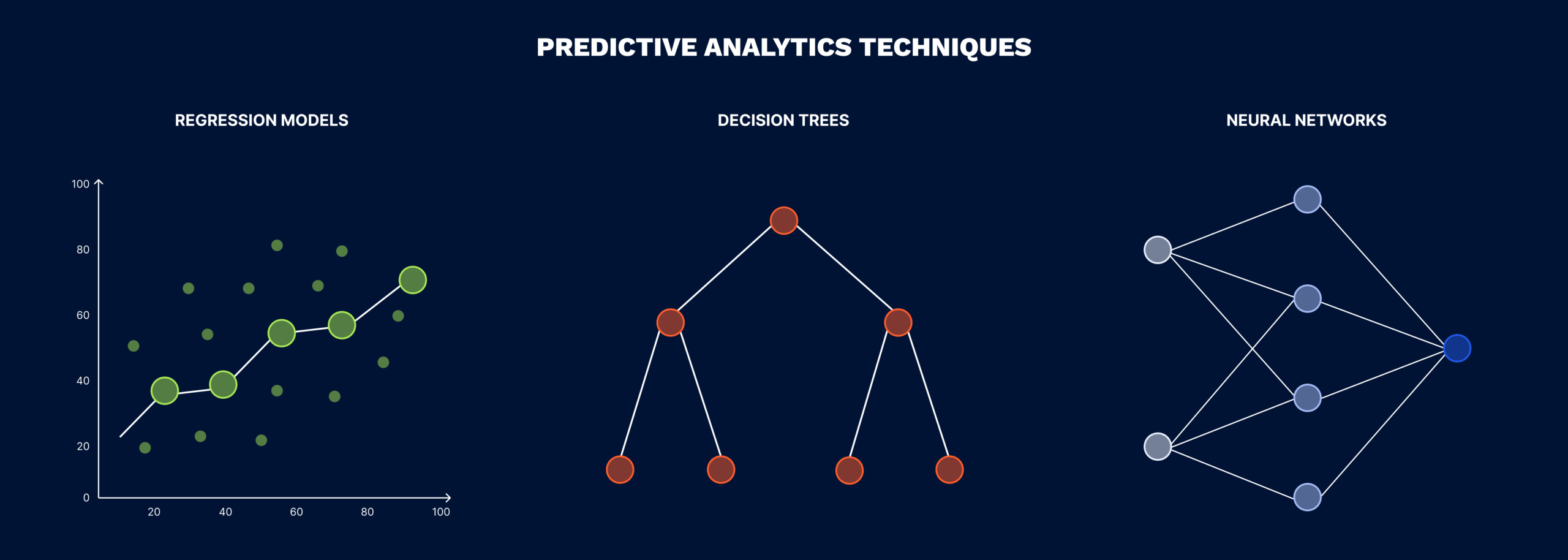 PREDICTIVE ANALYTICS TECHNIQUES

REGRESSION MODELS

100
80
60
40
20
0
20
40
60
80
100

DECISION TREES

NEURAL NETWORKS